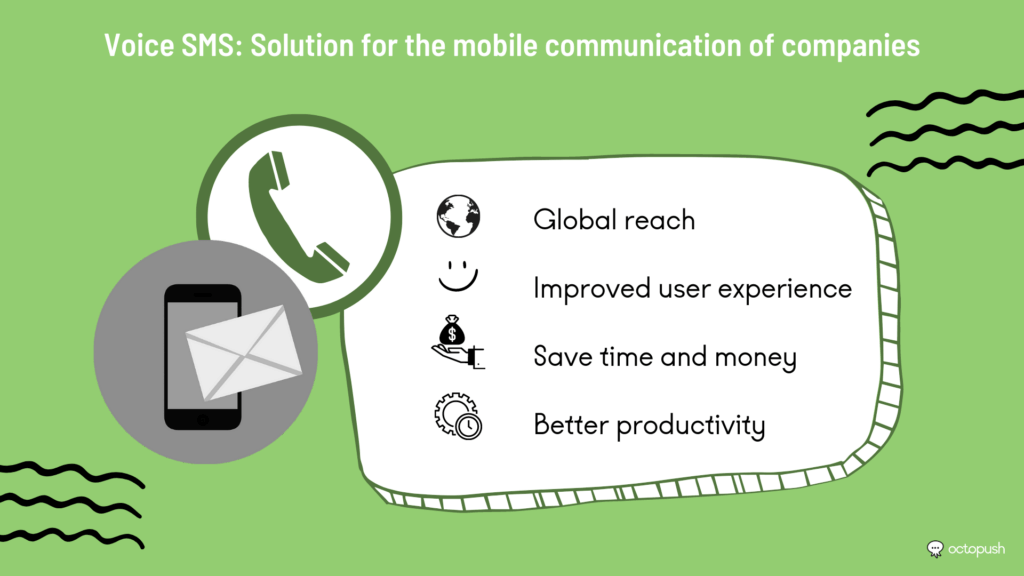 Voice SMS: Solution for the mobile communication of companies

Global reach

Improved user experience

Save time and money

Better productivity

octopush